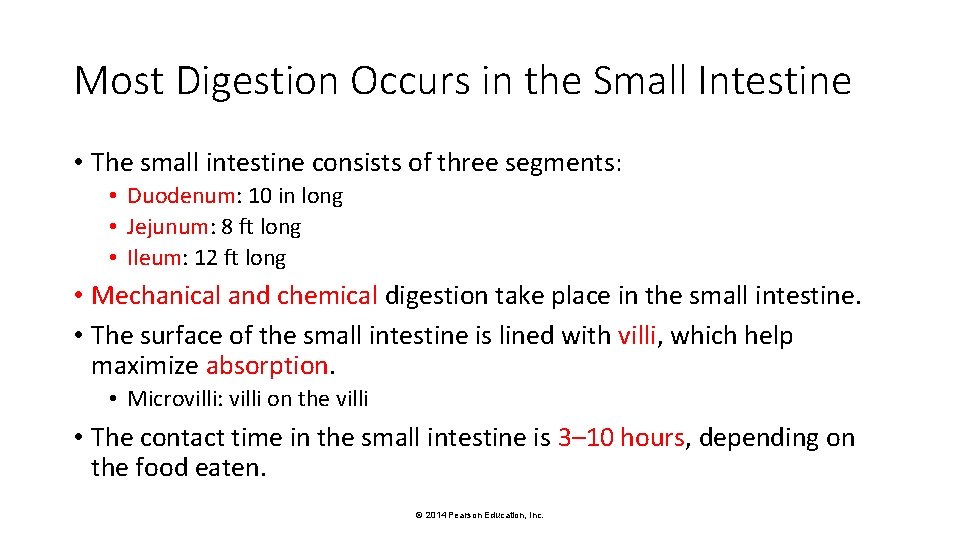 Most Digestion Occurs in the Small Intestine

• The small intestine consists of three segments:
  • Duodenum: 10 in long
  • Jejunum: 8 ft long
  • Ileum: 12 ft long
• Mechanical and chemical digestion take place in the small intestine.
• The surface of the small intestine is lined with villi, which help maximize absorption.
  • Microvilli: villi on the villi
• The contact time in the small intestine is 3–10 hours, depending on the food eaten.

© 2014 Pearson Education, Inc.